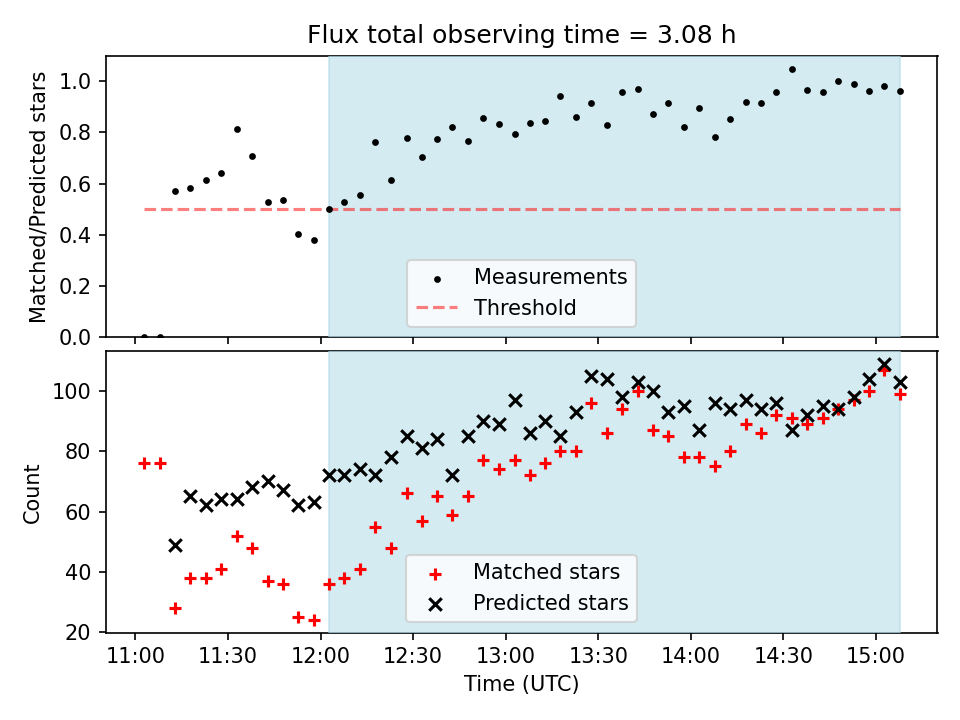 Flux total observing time = 3.08 h

Matched/Predicted stars

1.0
0.8
0.6
0.4
0.2
0.0

Measurements
Threshold

Count

100
80
60
40
20

Matched stars
Predicted stars

11:00 11:30 12:00 12:30 13:00 13:30 14:00 14:30 15:00

Time (UTC)